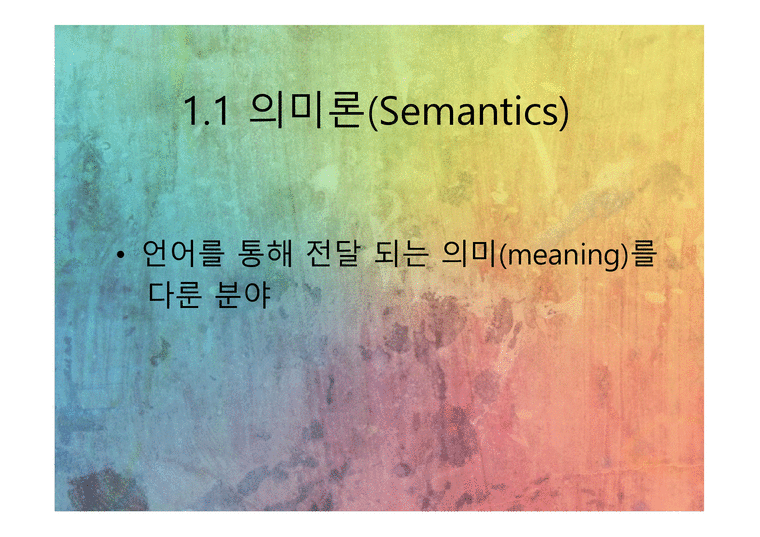 1.1 의미론(Semantics)

• 언어를 통해 전달 되는 의미(meaning)를 다룬 분야